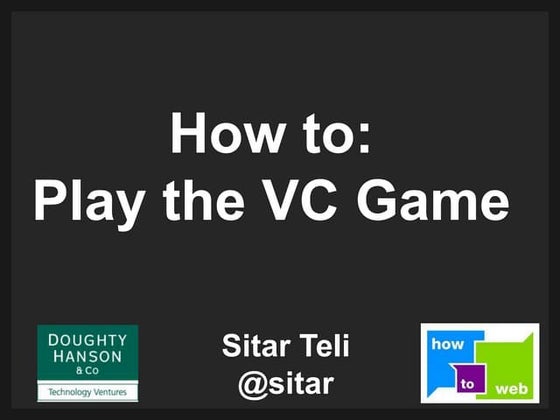 How to:
Play the VC Game

DOUGHTY HANSON & Co
Technology Ventures

Sitar Teli
@sitar

how
to
web